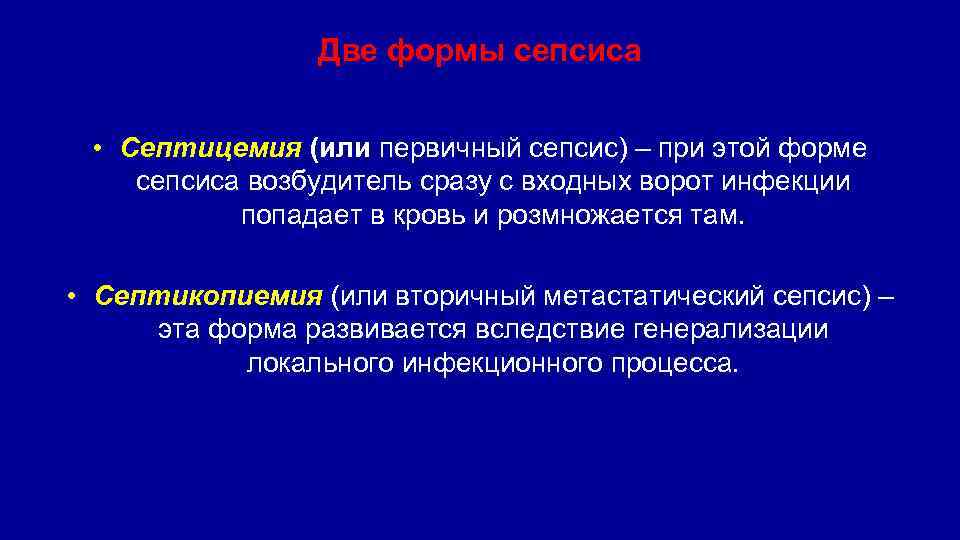 Две формы сепсиса

• Септицемия (или первичный сепсис) – при этой форме сепсиса возбудитель сразу с входных ворот инфекции попадает в кровь и розмножается там.

• Септикопиемия (или вторичный метастатический сепсис) – эта форма развивается вследствие генерализации локального инфекционного процесса.